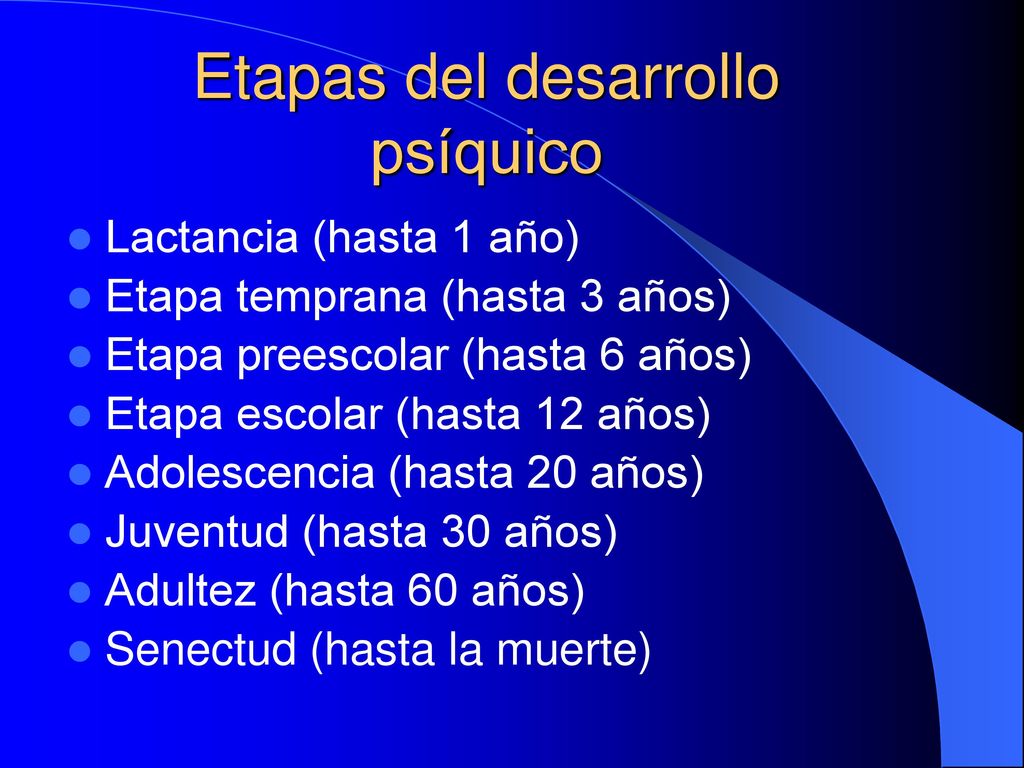 Etapas del desarrollo psíquico

- Lactancia (hasta 1 año)
- Etapa temprana (hasta 3 años)
- Etapa preescolar (hasta 6 años)
- Etapa escolar (hasta 12 años)
- Adolescencia (hasta 20 años)
- Juventud (hasta 30 años)
- Adultez (hasta 60 años)
- Senectud (hasta la muerte)